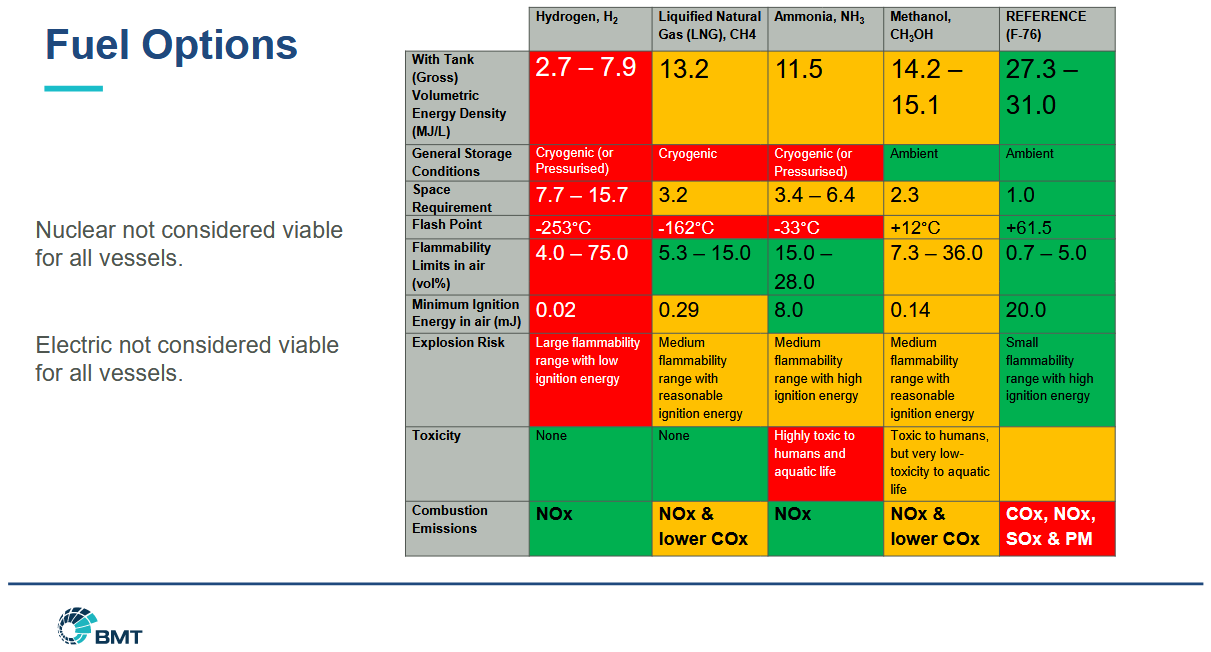 Fuel Options

Nuclear not considered viable for all vessels.

Electric not considered viable for all vessels.

| | Hydrogen, $H_2$ | Liquified Natural Gas (LNG), CH4 | Ammonia, $NH_3$ | Methanol, $CH_3OH$ | REFERENCE (F-76) |
|---|---|---|---|---|---|
| With Tank (Gross) Volumetric Energy Density (MJ/L) | 2.7 – 7.9 | 13.2 | 11.5 | 14.2 – 15.1 | 27.3 – 31.0 |
| General Storage Conditions | Cryogenic (or Pressurised) | Cryogenic | Cryogenic (or Pressurised) | Ambient | Ambient |
| Space Requirement | 7.7 – 15.7 | 3.2 | 3.4 – 6.4 | 2.3 | 1.0 |
| Flash Point | -253°C | -162°C | -33°C | +12°C | +61.5 |
| Flammability Limits in air (vol%) | 4.0 – 75.0 | 5.3 – 15.0 | 15.0 – 28.0 | 7.3 – 36.0 | 0.7 – 5.0 |
| Minimum Ignition Energy in air (mJ) | 0.02 | 0.29 | 8.0 | 0.14 | 20.0 |
| Explosion Risk | Large flammability range with low ignition energy | Medium flammability range with reasonable ignition energy | Medium flammability range with high ignition energy | Medium flammability range with reasonable ignition energy | Small flammability range with high ignition energy |
| Toxicity | None | None | Highly toxic to humans and aquatic life | Toxic to humans, but very low-toxicity to aquatic life | |
| Combustion Emissions | NOx | NOx & lower COx | NOx | NOx & lower COx | COx, NOx, SOx & PM |

BMT